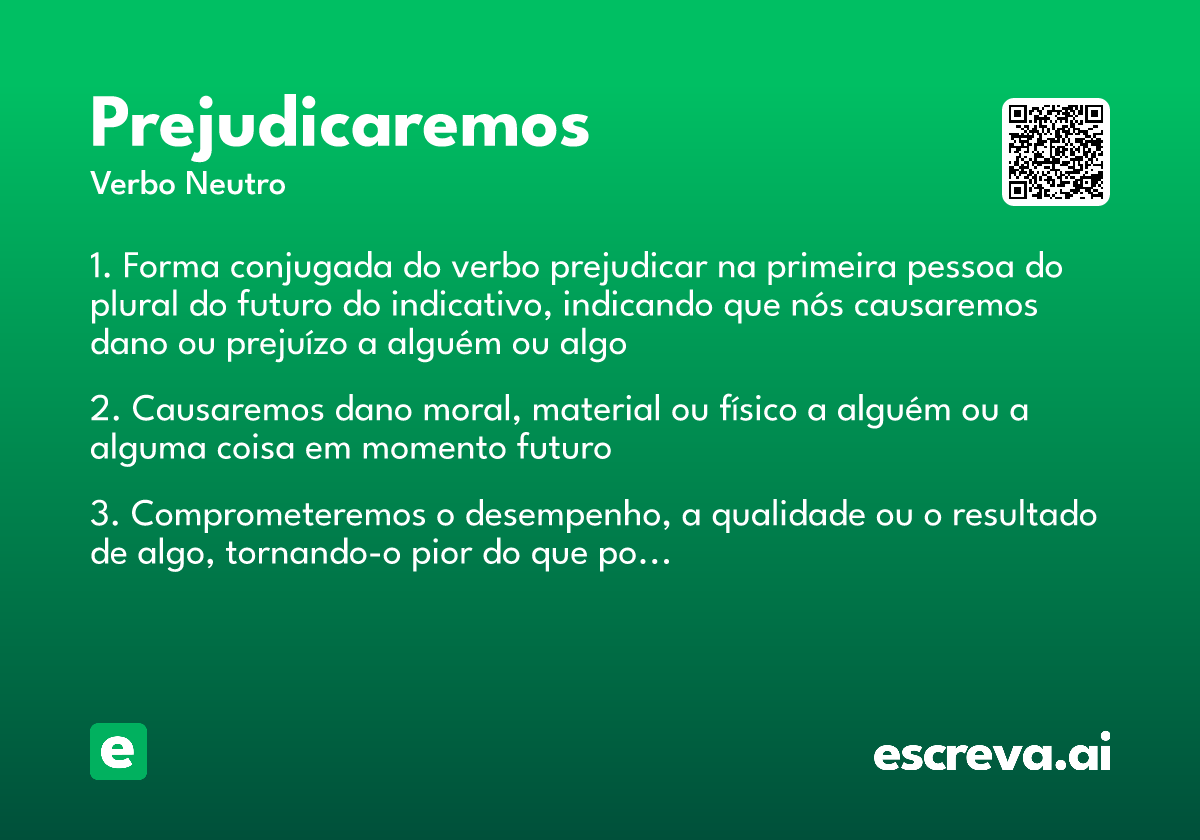 Prejudicaremos
Verbo Neutro

1. Forma conjugada do verbo prejudicar na primeira pessoa do plural do futuro do indicativo, indicando que nós causaremos dano ou prejuízo a alguém ou algo

2. Causaremos dano moral, material ou físico a alguém ou a alguma coisa em momento futuro

3. Comprometeremos o desempenho, a qualidade ou o resultado de algo, tornando-o pior do que po...

e

escreva.ai